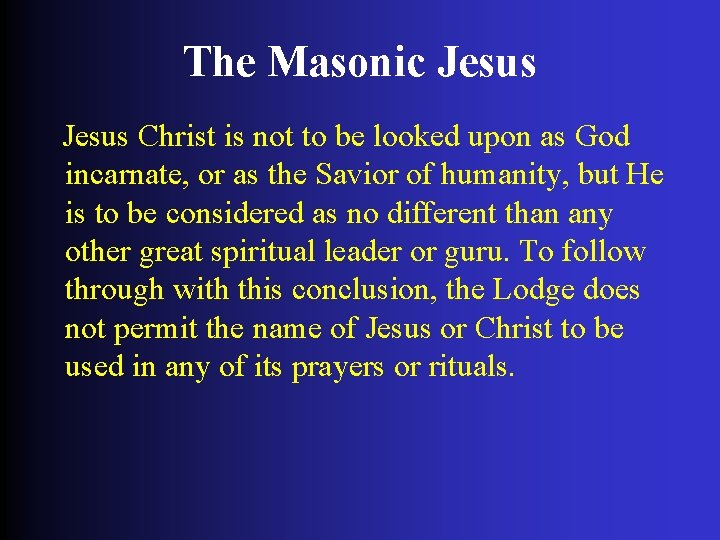 The Masonic Jesus

Jesus Christ is not to be looked upon as God incarnate, or as the Savior of humanity, but He is to be considered as no different than any other great spiritual leader or guru. To follow through with this conclusion, the Lodge does not permit the name of Jesus or Christ to be used in any of its prayers or rituals.